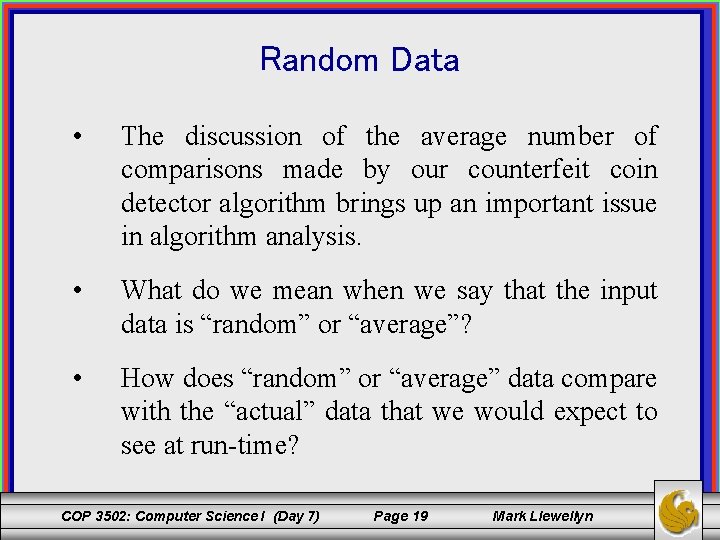 Random Data

• The discussion of the average number of comparisons made by our counterfeit coin detector algorithm brings up an important issue in algorithm analysis.

• What do we mean when we say that the input data is “random” or “average”?

• How does “random” or “average” data compare with the “actual” data that we would expect to see at run-time?

COP 3502: Computer Science I (Day 7) Page 19 Mark Llewellyn